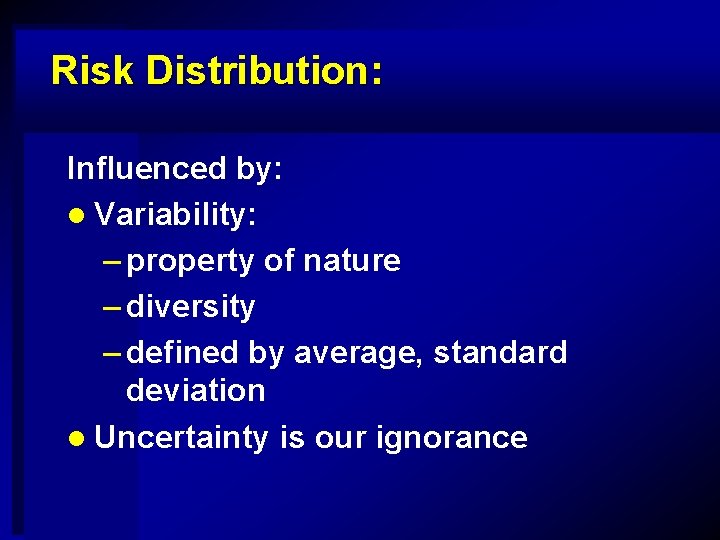 Risk Distribution:

Influenced by:

● Variability:

– property of nature

– diversity

– defined by average, standard deviation

● Uncertainty is our ignorance